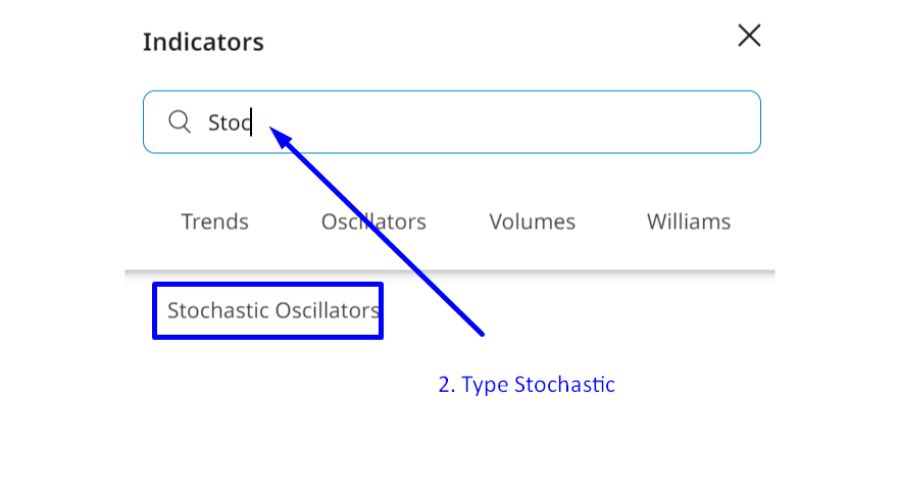 Indicators

Stoc

Trends Oscillators Volumes Williams

Stochastic Oscillators

2. Type Stochastic